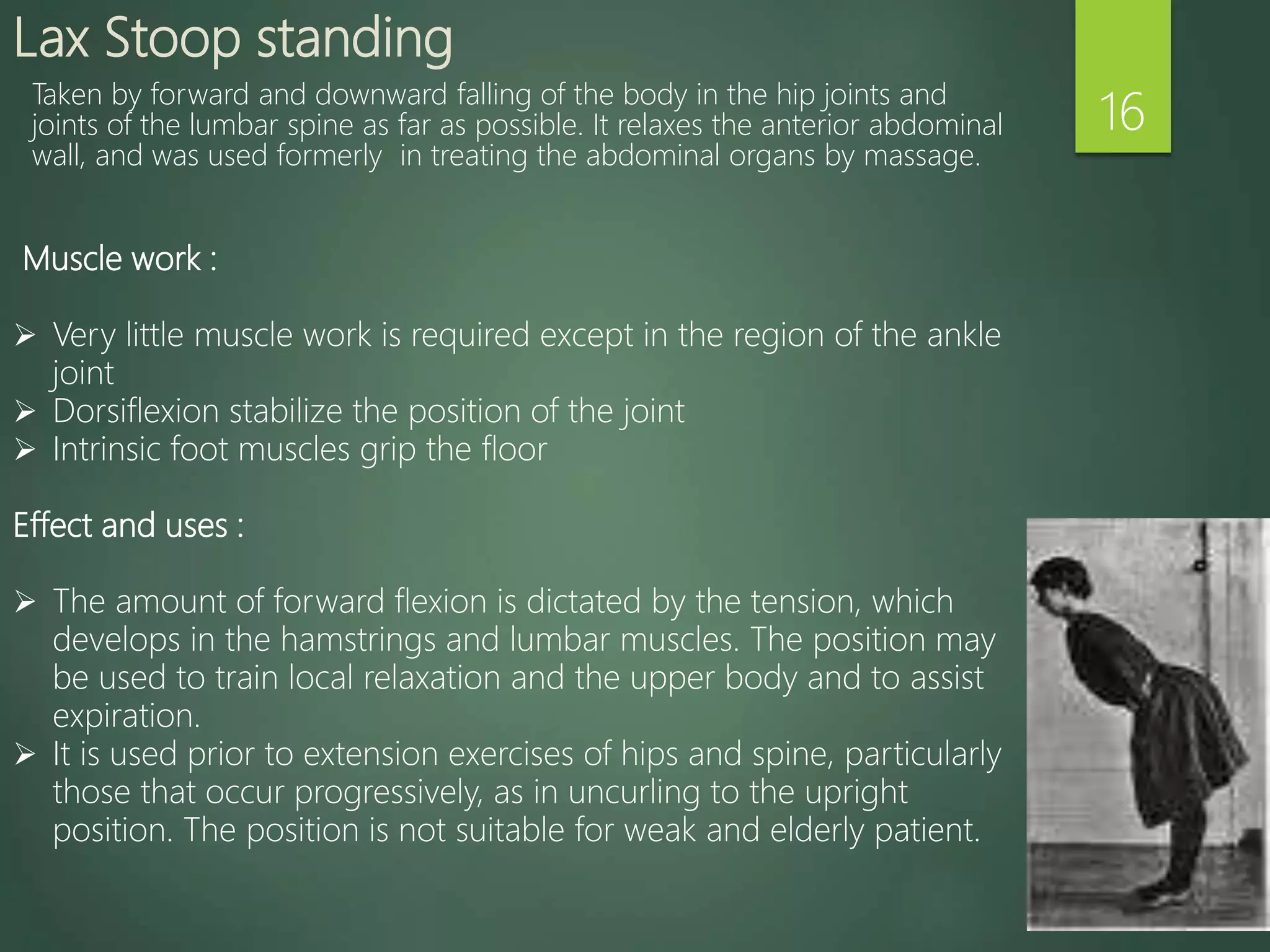 Lax Stoop standing

16

Taken by forward and downward falling of the body in the hip joints and joints of the lumbar spine as far as possible. It relaxes the anterior abdominal wall, and was used formerly in treating the abdominal organs by massage.

Muscle work :

➢ Very little muscle work is required except in the region of the ankle joint
➢ Dorsiflexion stabilize the position of the joint
➢ Intrinsic foot muscles grip the floor

Effect and uses :

➢ The amount of forward flexion is dictated by the tension, which develops in the hamstrings and lumbar muscles. The position may be used to train local relaxation and the upper body and to assist expiration.
➢ It is used prior to extension exercises of hips and spine, particularly those that occur progressively, as in uncurling to the upright position. The position is not suitable for weak and elderly patient.